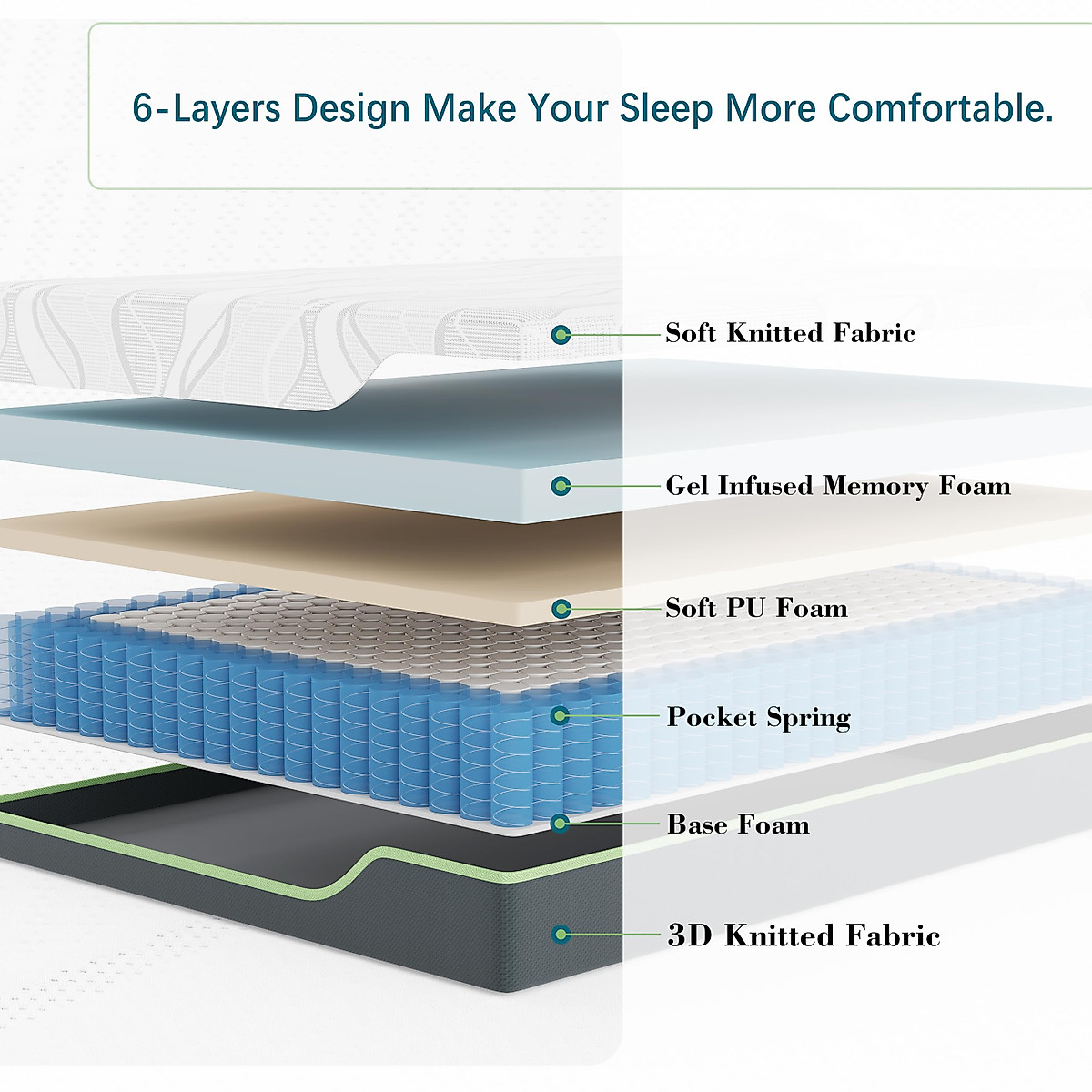 6-Layers Design Make Your Sleep More Comfortable.

Soft Knitted Fabric

Gel Infused Memory Foam

Soft PU Foam

Pocket Spring

Base Foam

3D Knitted Fabric